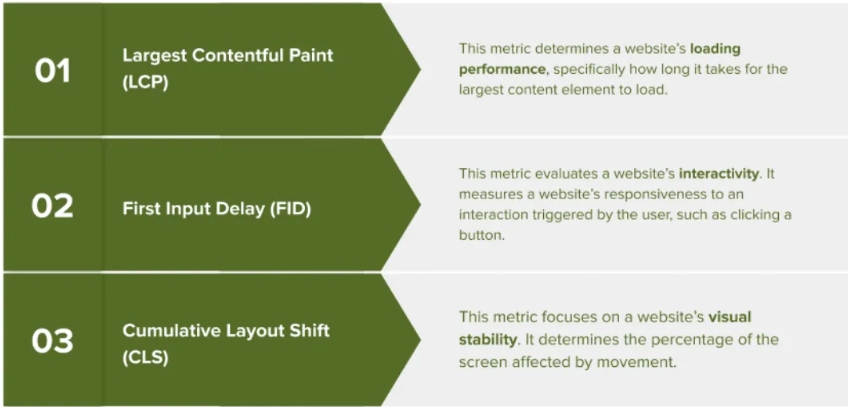 01

Largest Contentful Paint (LCP)

This metric determines a website's loading performance, specifically how long it takes for the largest content element to load.

02

First Input Delay (FID)

This metric evaluates a website's interactivity. It measures a website's responsiveness to an interaction triggered by the user, such as clicking a button.

03

Cumulative Layout Shift (CLS)

This metric focuses on a website's visual stability. It determines the percentage of the screen affected by movement.